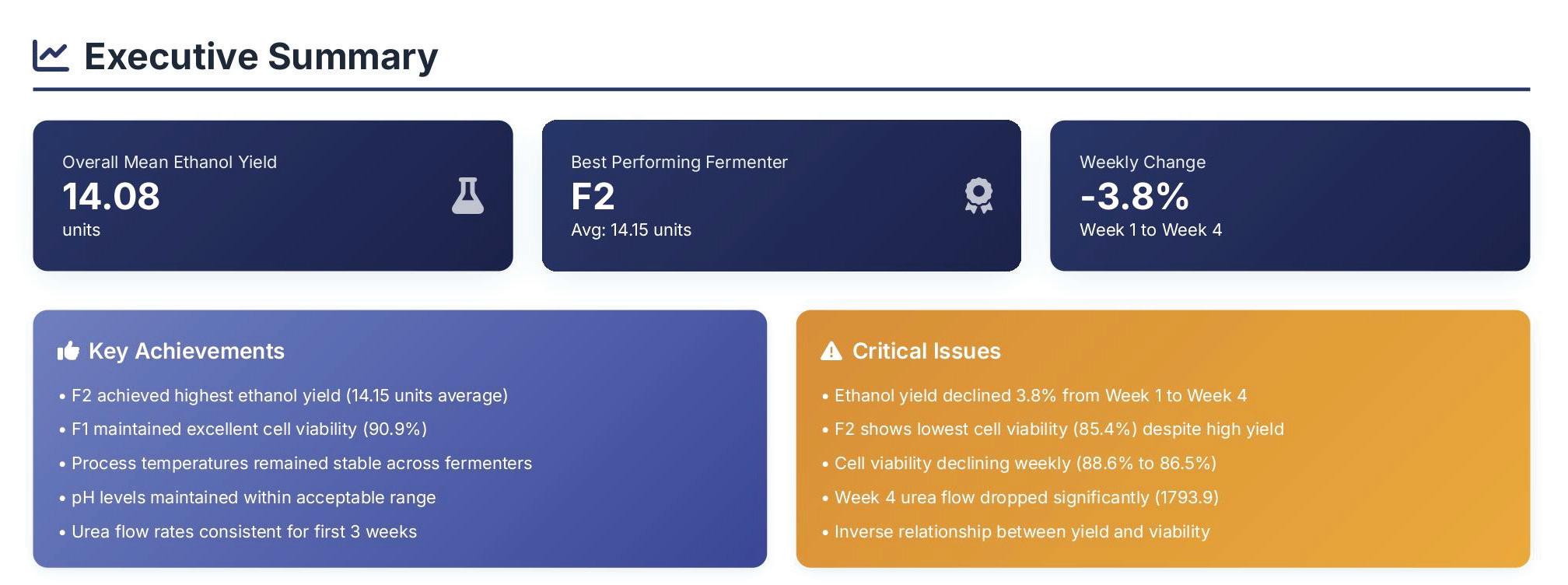 Executive Summary

Overall Mean Ethanol Yield
14.08
units

Best Performing Fermenter
F2
Avg: 14.15 units

Weekly Change
-3.8%
Week 1 to Week 4

Key Achievements

• F2 achieved highest ethanol yield (14.15 units average)
• F1 maintained excellent cell viability (90.9%)
• Process temperatures remained stable across fermenters
• pH levels maintained within acceptable range
• Urea flow rates consistent for first 3 weeks

Critical Issues

• Ethanol yield declined 3.8% from Week 1 to Week 4
• F2 shows lowest cell viability (85.4%) despite high yield
• Cell viability declining weekly (88.6% to 86.5%)
• Week 4 urea flow dropped significantly (1793.9)
• Inverse relationship between yield and viability